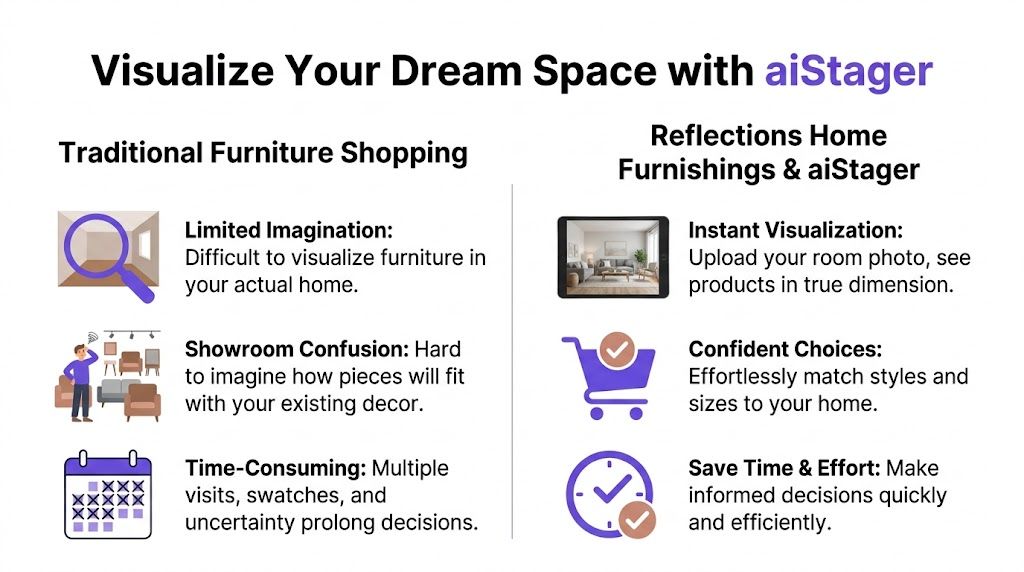 Visualize Your Dream Space with aiStager

Traditional Furniture Shopping

Limited Imagination: Difficult to visualize furniture in your actual home.

Showroom Confusion: Hard to imagine how pieces will fit with your existing decor.

Time-Consuming: Multiple visits, swatches, and uncertainty prolong decisions.

Reflections Home Furnishings & aiStager

Instant Visualization: Upload your room photo, see products in true dimension.

Confident Choices: Effortlessly match styles and sizes to your home.

Save Time & Effort: Make informed decisions quickly and efficiently.